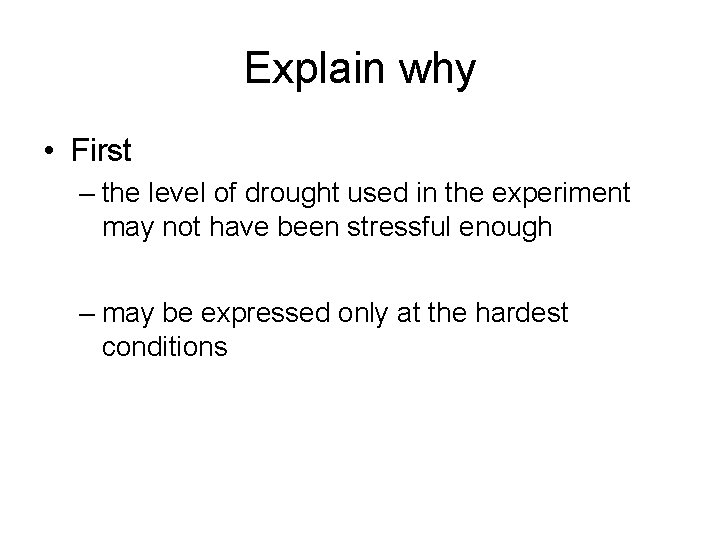 Explain why

• First

– the level of drought used in the experiment may not have been stressful enough

– may be expressed only at the hardest conditions